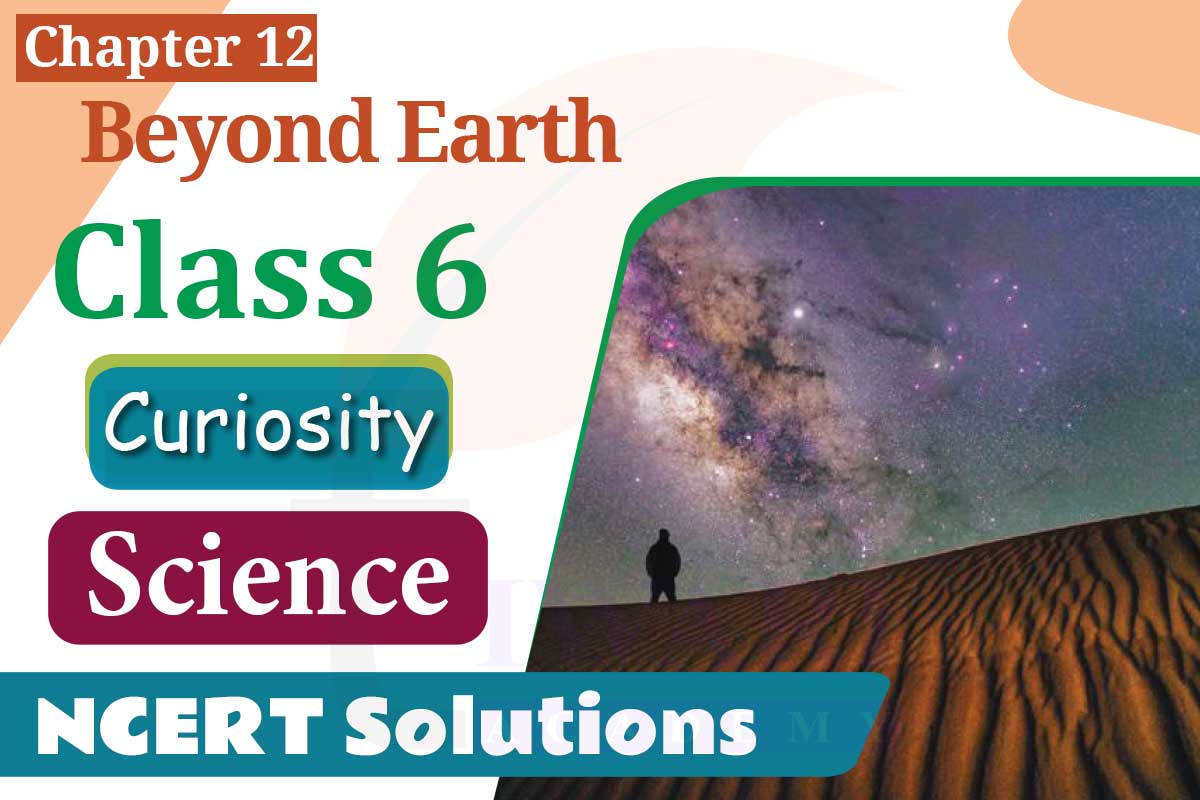 Chapter 12
Beyond Earth
Class 6
Curiosity
Science
NCERT Solutions